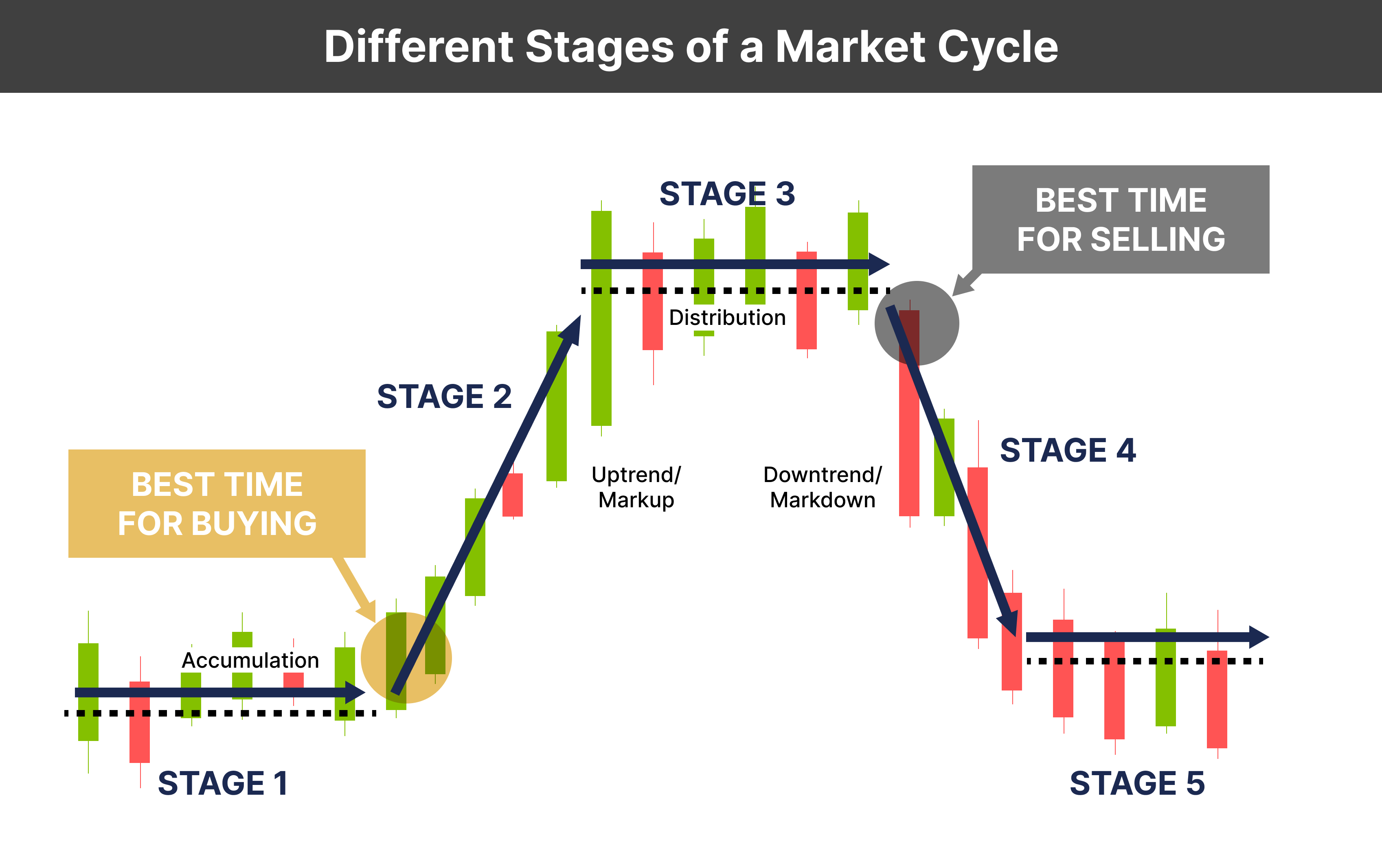 Different Stages of a Market Cycle

STAGE 3

BEST TIME FOR SELLING

Distribution

STAGE 2

STAGE 4

Uptrend/ Markup

Downtrend/ Markdown

BEST TIME FOR BUYING

Accumulation

STAGE 1

STAGE 5